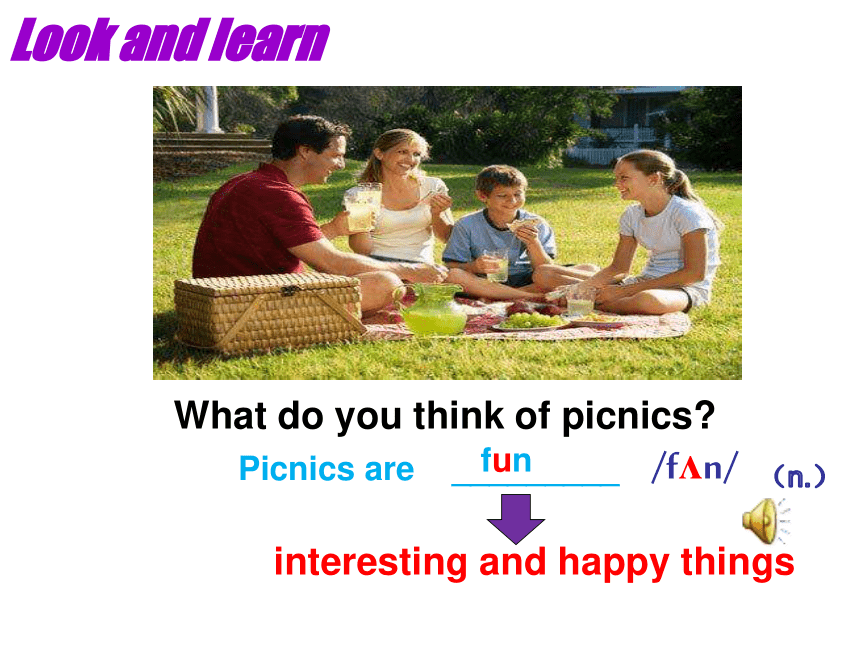 Look and learn

What do you think of picnics?

Picnics are fun /fʌn/ (n.)

interesting and happy things